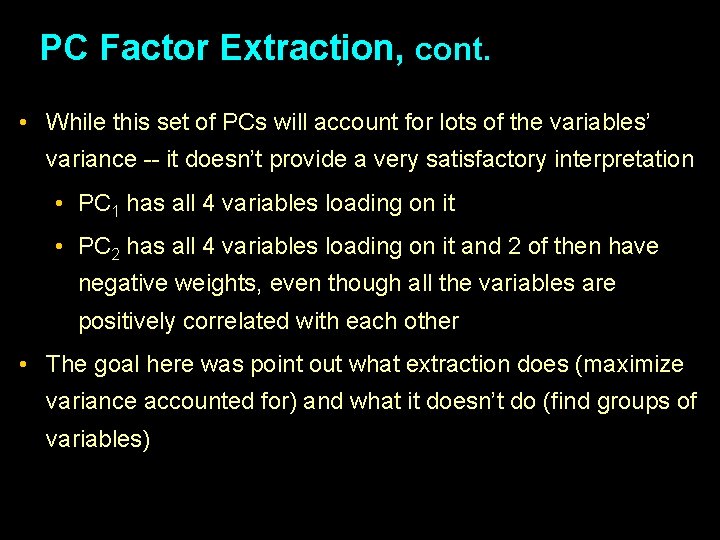 PC Factor Extraction, cont.

• While this set of PCs will account for lots of the variables' variance -- it doesn't provide a very satisfactory interpretation

• $PC_1$ has all 4 variables loading on it

• $PC_2$ has all 4 variables loading on it and 2 of then have negative weights, even though all the variables are positively correlated with each other

• The goal here was point out what extraction does (maximize variance accounted for) and what it doesn't do (find groups of variables)